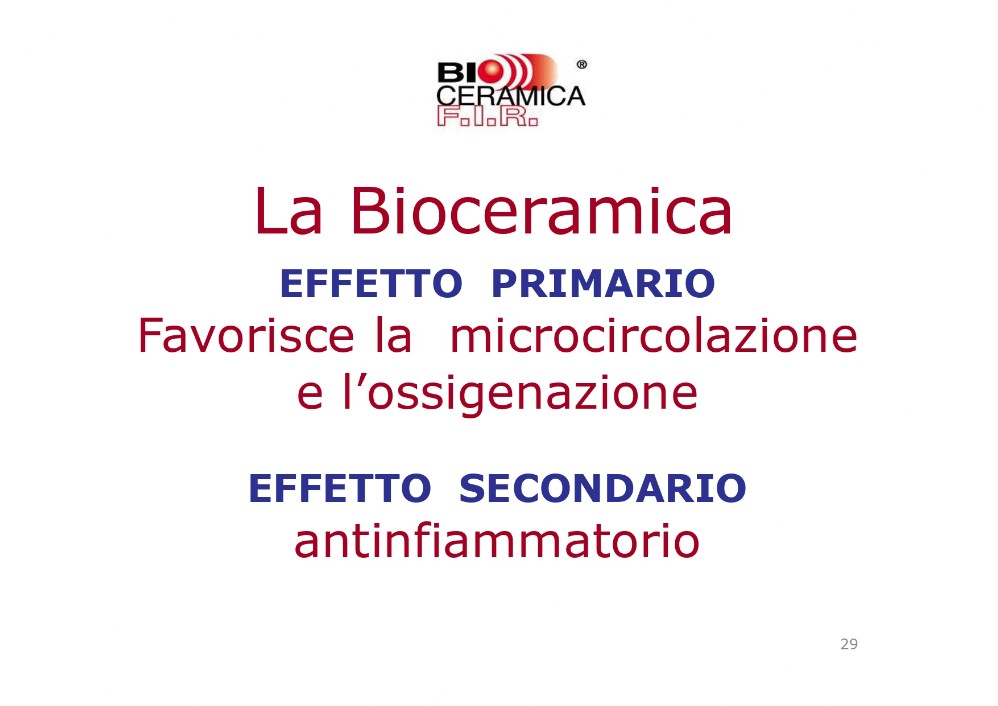 BIO
CERAMICA
F.I.R.
®

La Bioceramica

EFFETTO PRIMARIO
Favorisce la microcircolazione e l’ossigenazione

EFFETTO SECONDARIO
antinfiammatorio

29